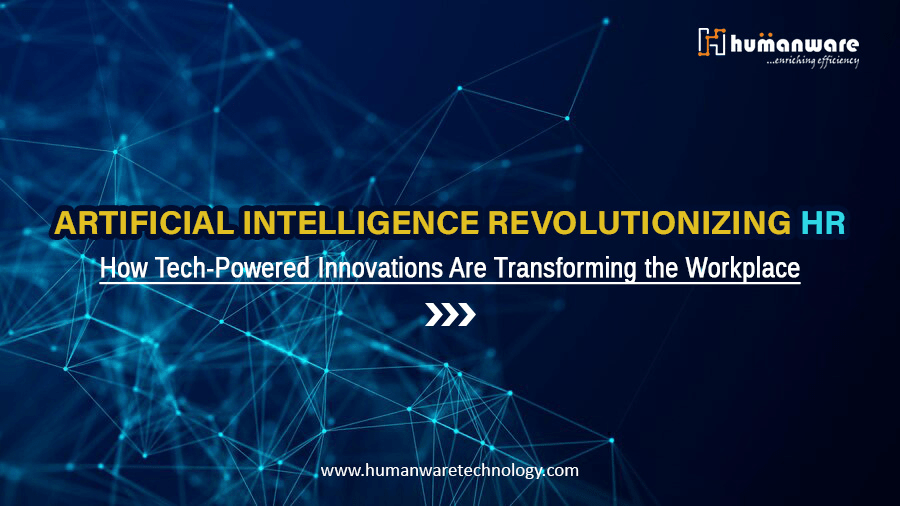 humanware
...enriching efficiency

ARTIFICIAL INTELLIGENCE REVOLUTIONIZING HR

How Tech-Powered Innovations Are Transforming the Workplace

www.humanwaretechnology.com